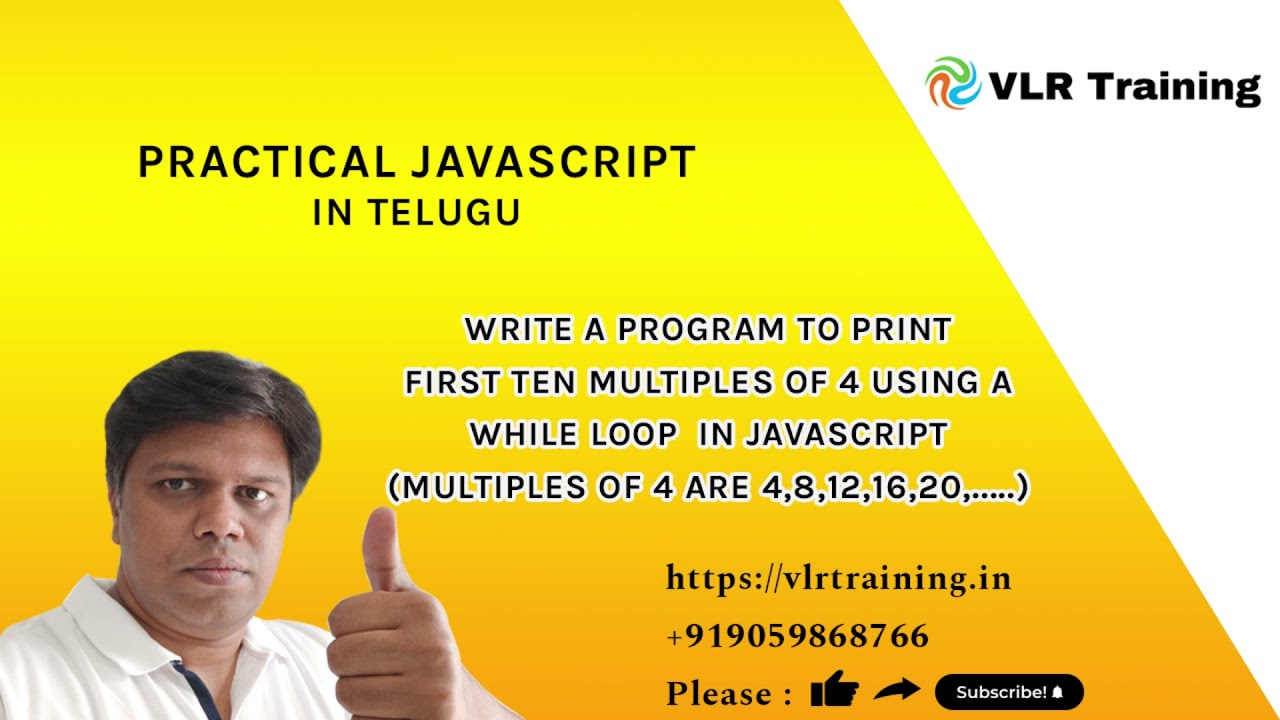 VLR Training

PRACTICAL JAVASCRIPT
IN TELUGU

WRITE A PROGRAM TO PRINT FIRST TEN MULTIPLES OF 4 USING A WHILE LOOP IN JAVASCRIPT (MULTIPLES OF 4 ARE 4,8,12,16,20,.....)

https://vlrtraining.in
+919059868766
Please :
Subscribe!